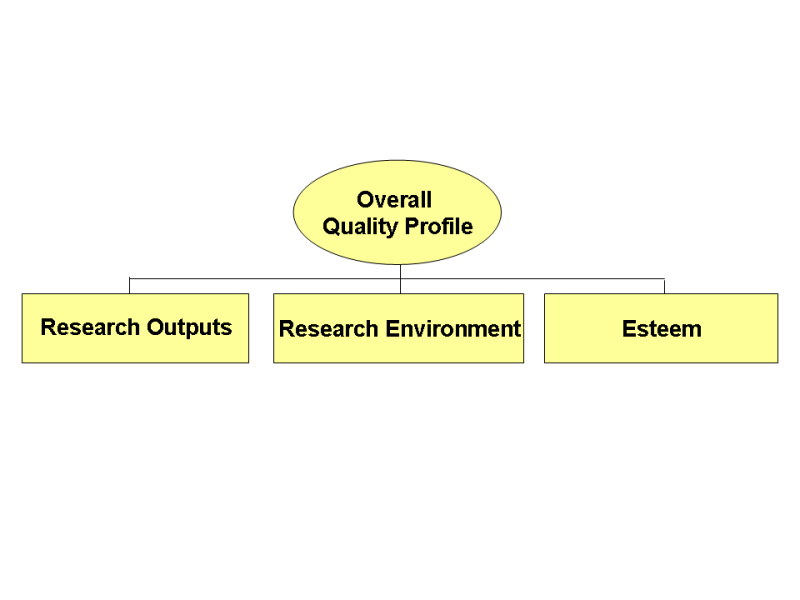 Overall
Quality Profile

Research Outputs

Research Environment

Esteem